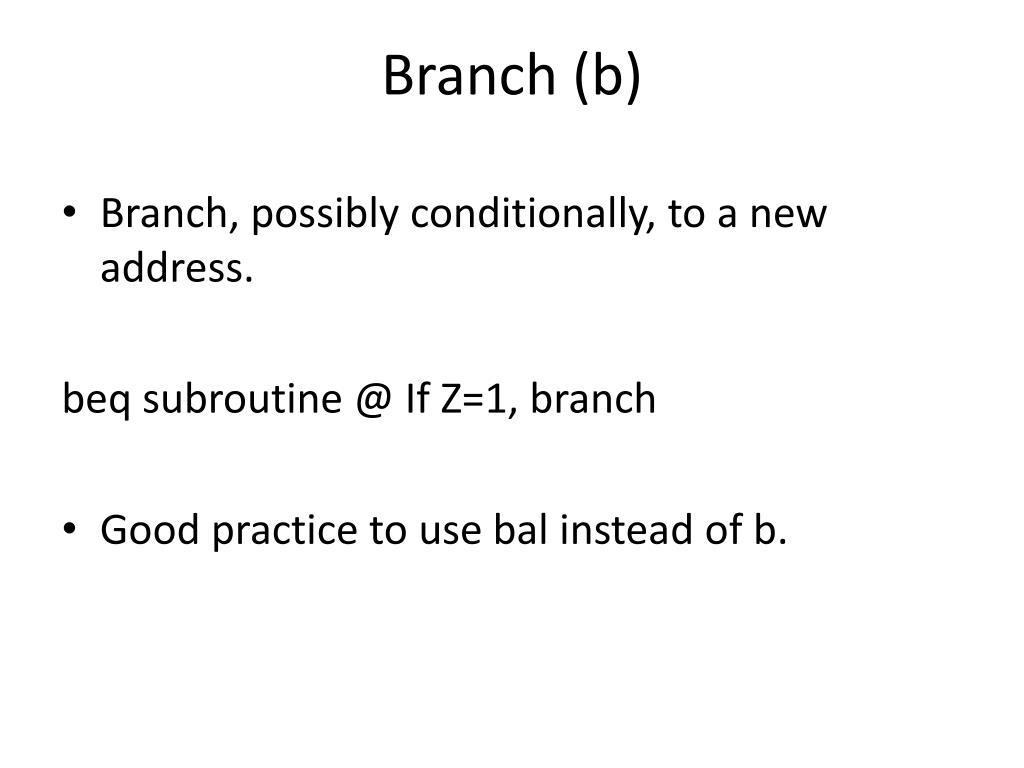 Branch (b)

• Branch, possibly conditionally, to a new address.

beq subroutine @ If Z=1, branch

• Good practice to use bal instead of b.